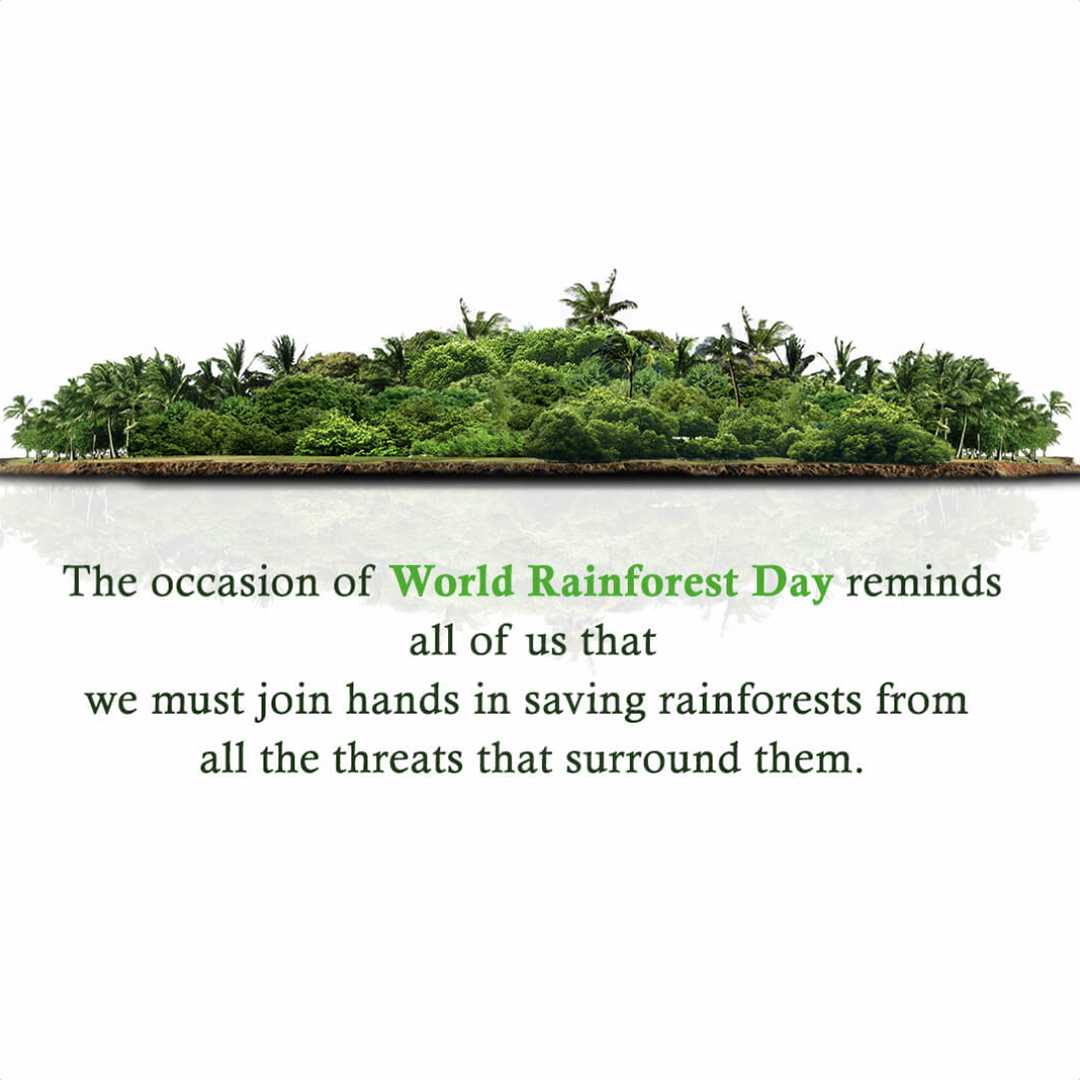 The occasion of World Rainforest Day reminds all of us that
we must join hands in saving rainforests from all the threats that surround them.